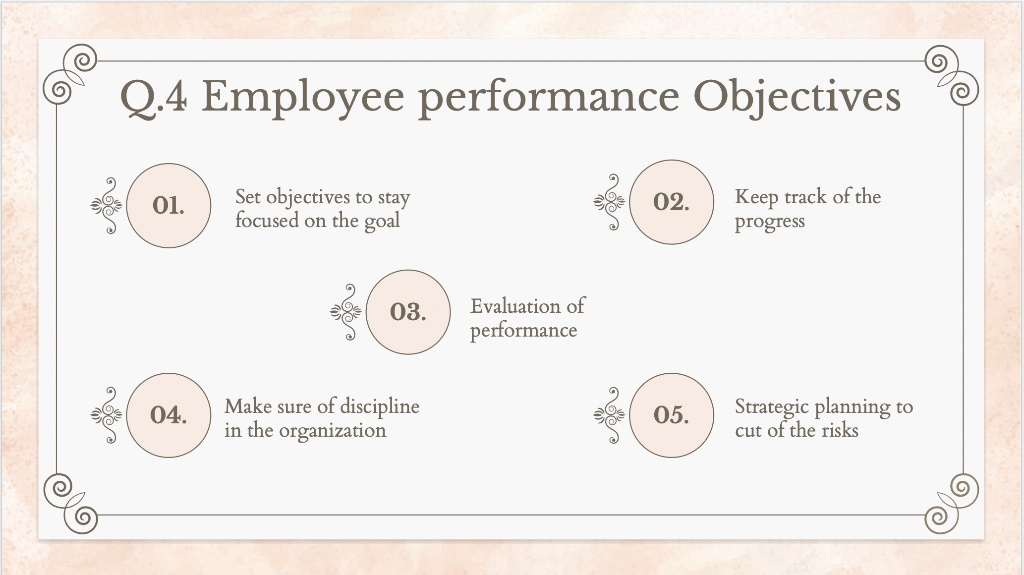 Q.4 Employee performance Objectives

01.

Set objectives to stay focused on the goal

02.

Keep track of the progress

03.

Evaluation of performance

04.

Make sure of discipline in the organization

05.

Strategic planning to cut of the risks